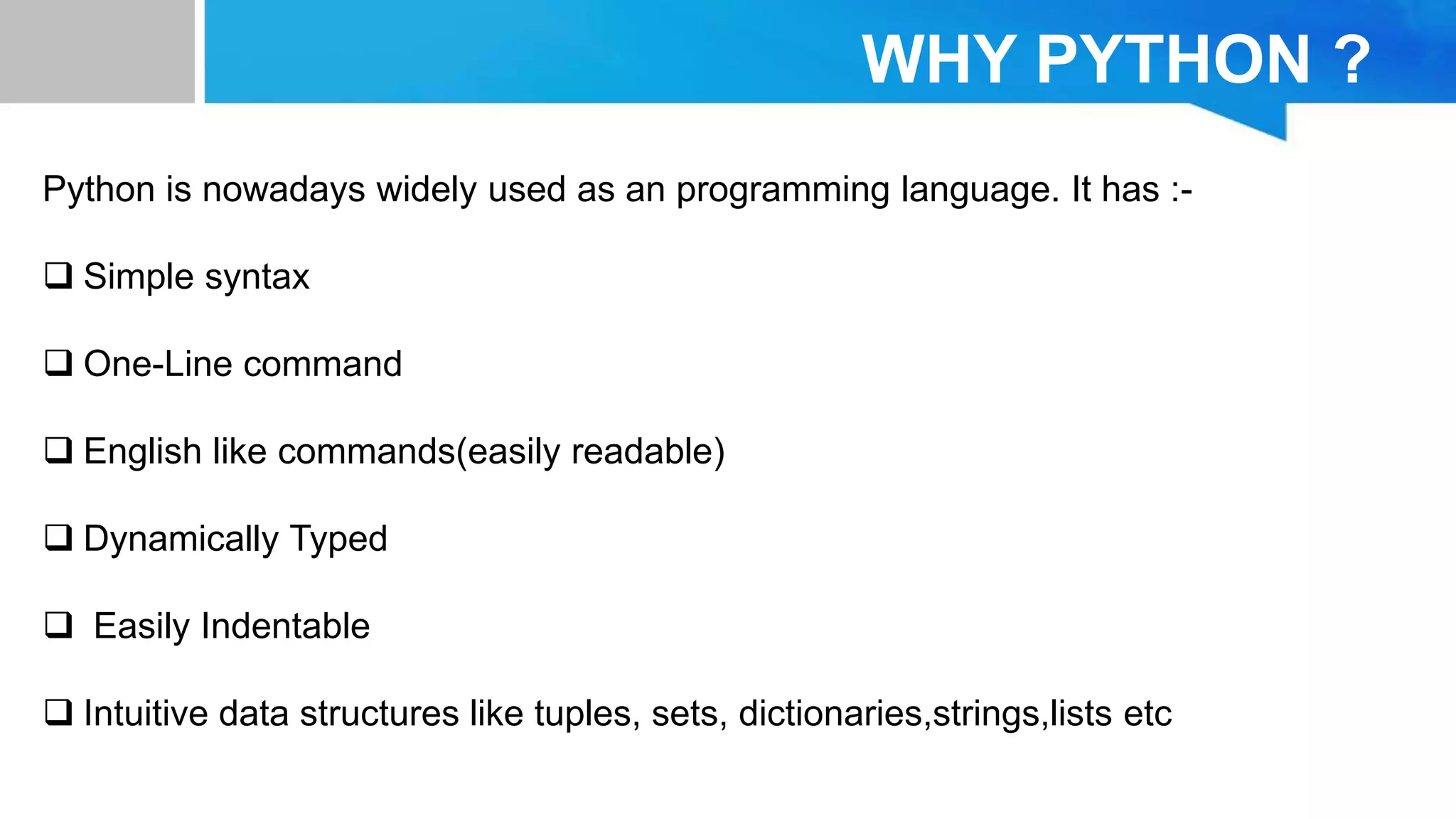 WHY PYTHON ?

Python is nowadays widely used as an programming language. It has :-

❑ Simple syntax

❑ One-Line command

❑ English like commands(easily readable)

❑ Dynamically Typed

❑ Easily Indentable

❑ Intuitive data structures like tuples, sets, dictionaries,strings,lists etc